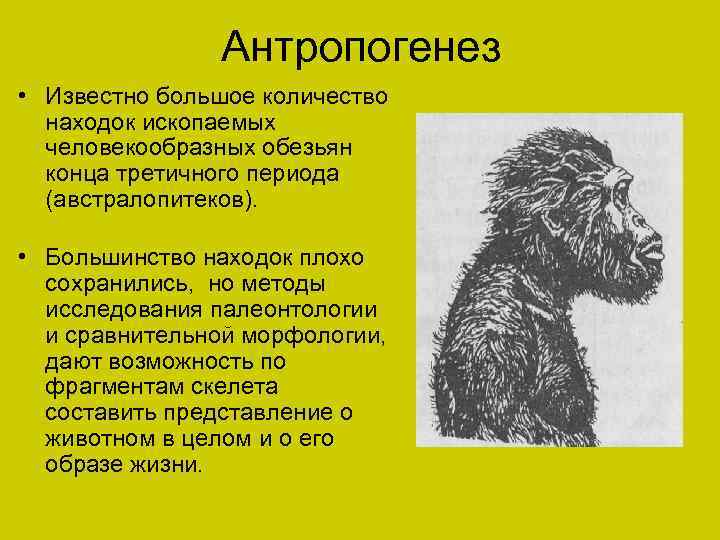 Антропогенез

• Известно большое количество находок ископаемых человекообразных обезьян конца третичного периода (австралопитеков).

• Большинство находок плохо сохранились,  но методы исследования палеонтологии и сравнительной морфологии, дают возможность по фрагментам скелета составить представление о животном в целом и о его образе жизни.